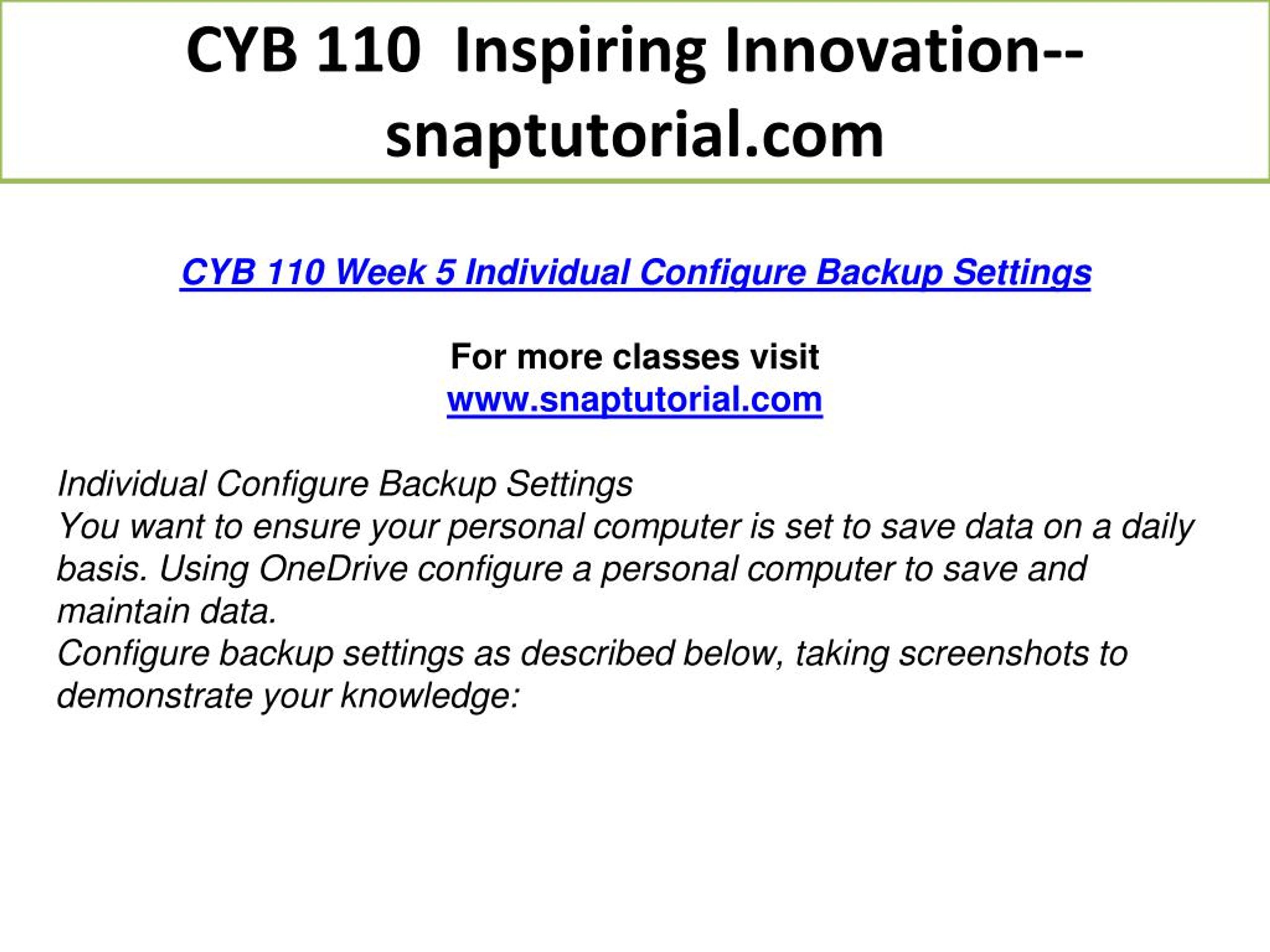 CYB 110 Inspiring Innovation--snaptutorial.com

CYB 110 Week 5 Individual Configure Backup Settings

For more classes visit
www.snaptutorial.com

Individual Configure Backup Settings
You want to ensure your personal computer is set to save data on a daily basis. Using OneDrive configure a personal computer to save and maintain data.
Configure backup settings as described below, taking screenshots to demonstrate your knowledge: